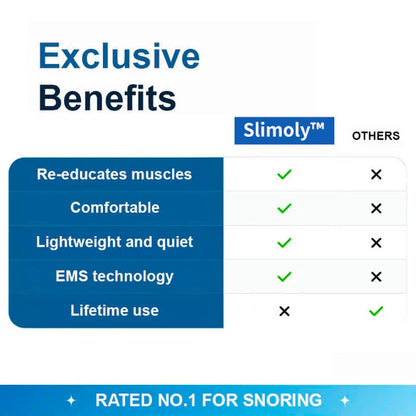 Exclusive Benefits

| | Slimoly™ | OTHERS |
|---|---|---|
| Re-educates muscles | ✓ | ✕ |
| Comfortable | ✓ | ✕ |
| Lightweight and quiet | ✓ | ✕ |
| EMS technology | ✓ | ✕ |
| Lifetime use | ✕ | ✓ |

✦ RATED NO.1 FOR SNORING ✦